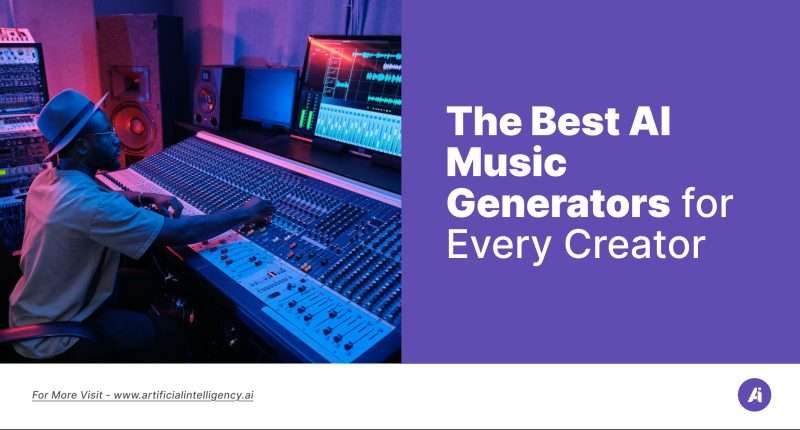 The Best AI Music Generators for Every Creator

For More Visit - www.artificialintelligency.ai

Ai